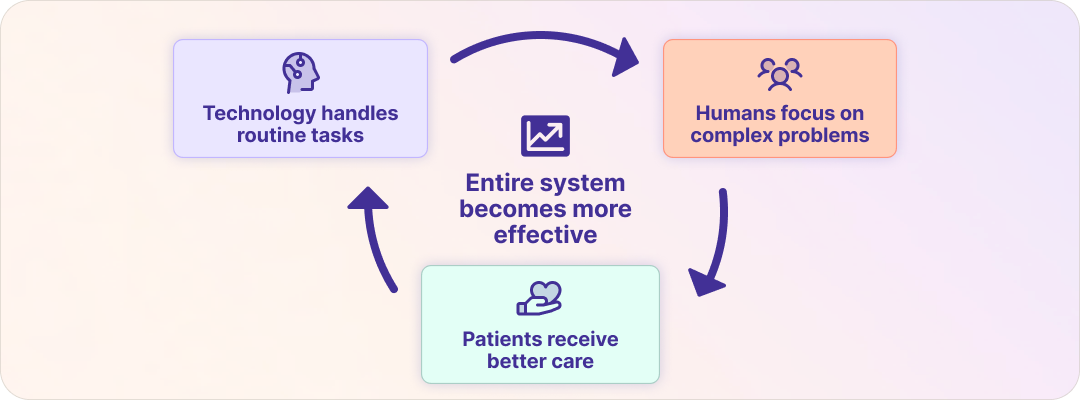 Technology handles routine tasks

Humans focus on complex problems

Entire system becomes more effective

Patients receive better care